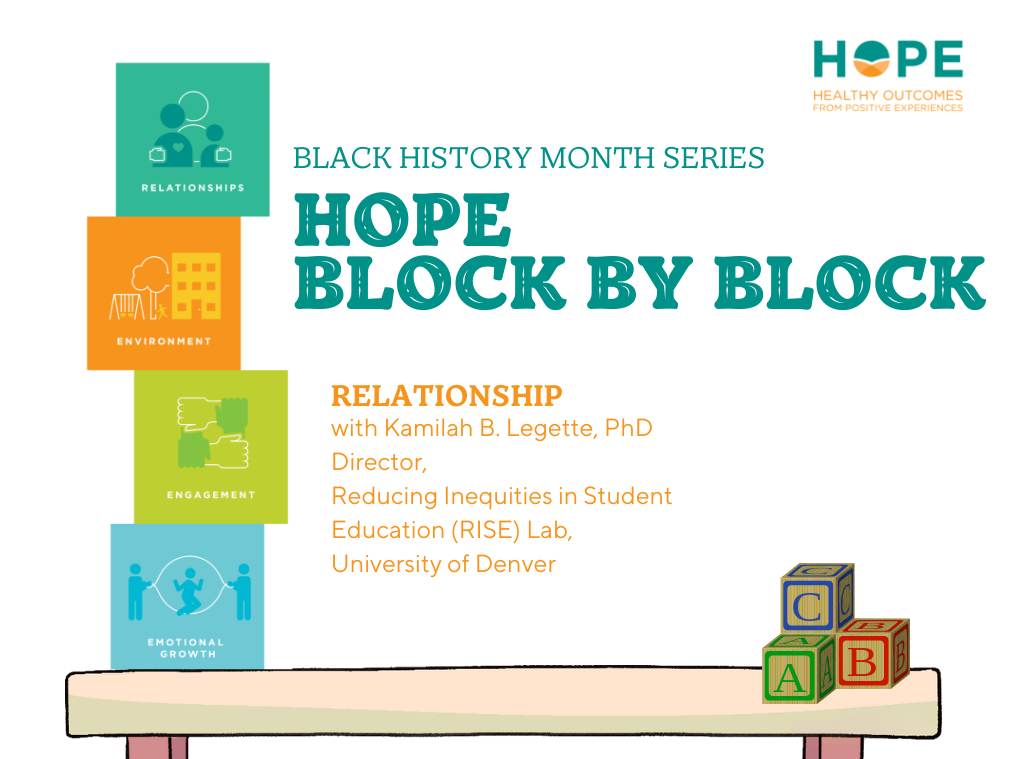 HOPE
HEALTHY OUTCOMES
FROM POSITIVE EXPERIENCES

RELATIONSHIPS

ENVIRONMENT

ENGAGEMENT

EMOTIONAL GROWTH

BLACK HISTORY MONTH SERIES

HOPE
BLOCK BY BLOCK

RELATIONSHIP
with Kamilah B. Legette, PhD
Director,
Reducing Inequities in Student Education (RISE) Lab,
University of Denver

C
A
B